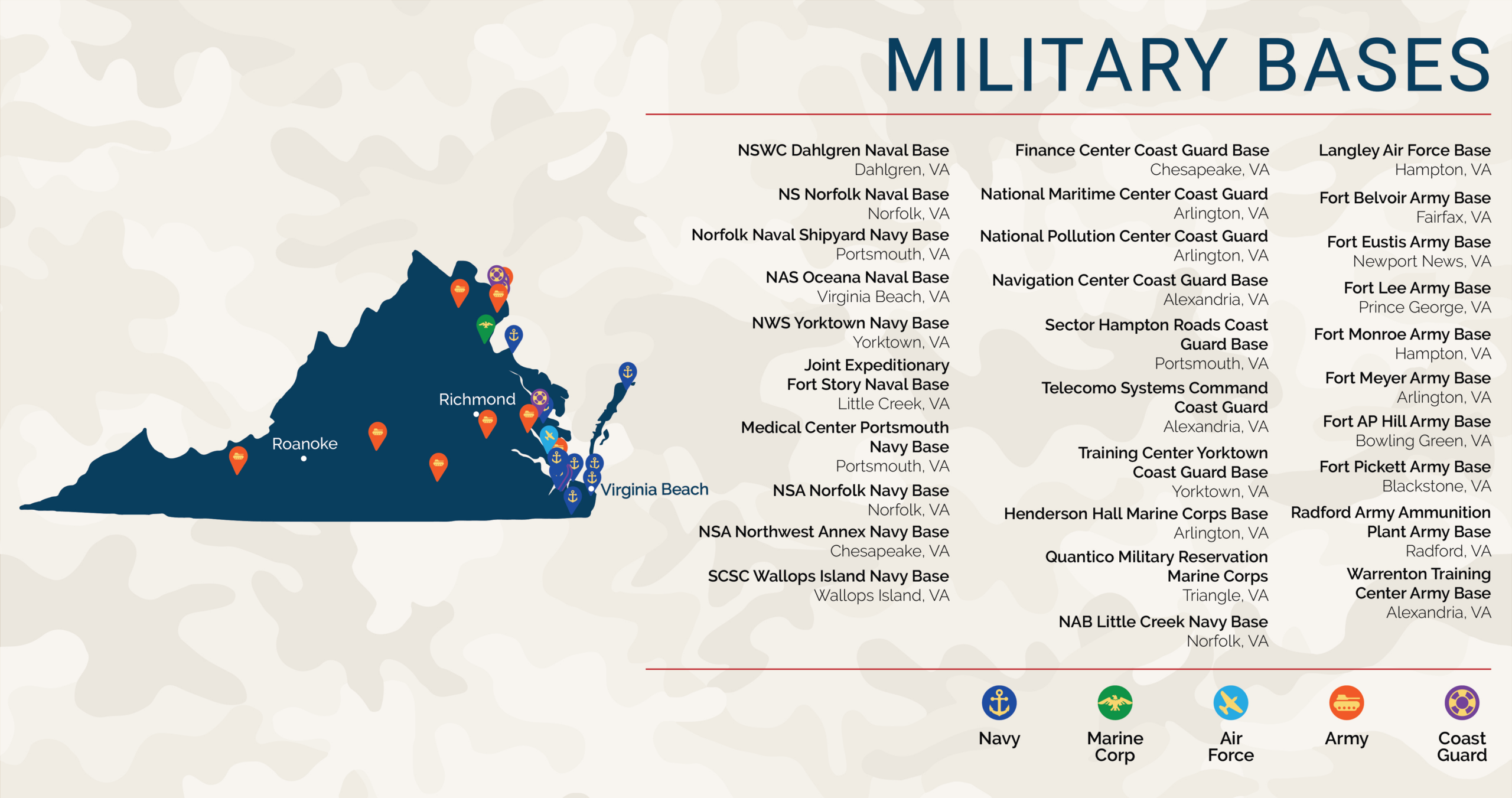 MILITARY BASES

Richmond
Roanoke
Virginia Beach

NSWC Dahlgren Naval Base
Dahlgren, VA

NS Norfolk Naval Base
Norfolk, VA

Norfolk Naval Shipyard Navy Base
Portsmouth, VA

NAS Oceana Naval Base
Virginia Beach, VA

NWS Yorktown Navy Base
Yorktown, VA

Joint Expeditionary Fort Story Naval Base
Little Creek, VA

Medical Center Portsmouth Navy Base
Portsmouth, VA

NSA Norfolk Navy Base
Norfolk, VA

NSA Northwest Annex Navy Base
Chesapeake, VA

SCSC Wallops Island Navy Base
Wallops Island, VA

Finance Center Coast Guard Base
Chesapeake, VA

National Maritime Center Coast Guard
Arlington, VA

National Pollution Center Coast Guard
Arlington, VA

Navigation Center Coast Guard Base
Alexandria, VA

Sector Hampton Roads Coast Guard Base
Portsmouth, VA

Telecomo Systems Command Coast Guard
Alexandria, VA

Training Center Yorktown Coast Guard Base
Yorktown, VA

Henderson Hall Marine Corps Base
Arlington, VA

Quantico Military Reservation Marine Corps
Triangle, VA

NAB Little Creek Navy Base
Norfolk, VA

Langley Air Force Base
Hampton, VA

Fort Belvoir Army Base
Fairfax, VA

Fort Eustis Army Base
Newport News, VA

Fort Lee Army Base
Prince George, VA

Fort Monroe Army Base
Hampton, VA

Fort Meyer Army Base
Arlington, VA

Fort AP Hill Army Base
Bowling Green, VA

Fort Pickett Army Base
Blackstone, VA

Radford Army Ammunition Plant Army Base
Radford, VA

Warrenton Training Center Army Base
Alexandria, VA

Navy
Marine Corp
Air Force
Army
Coast Guard